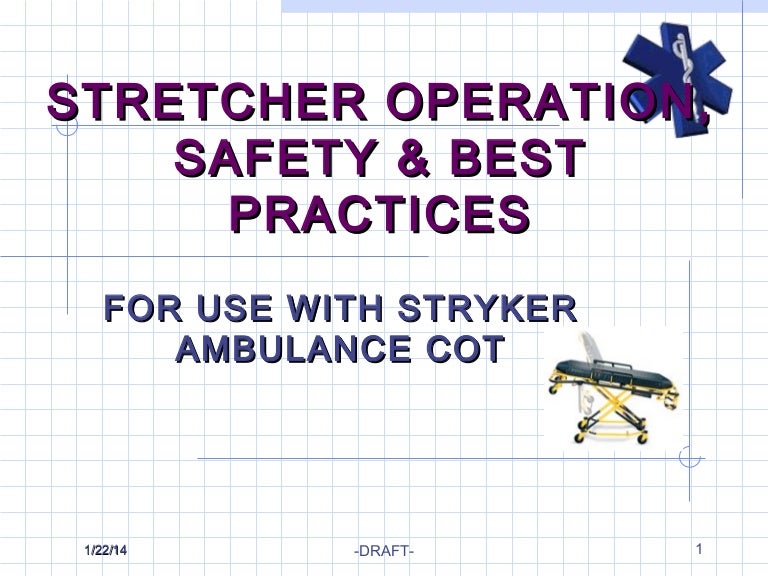 STRETCHER OPERATION, SAFETY & BEST PRACTICES

FOR USE WITH STRYKER AMBULANCE COT

1/22/14

-DRAFT-

1